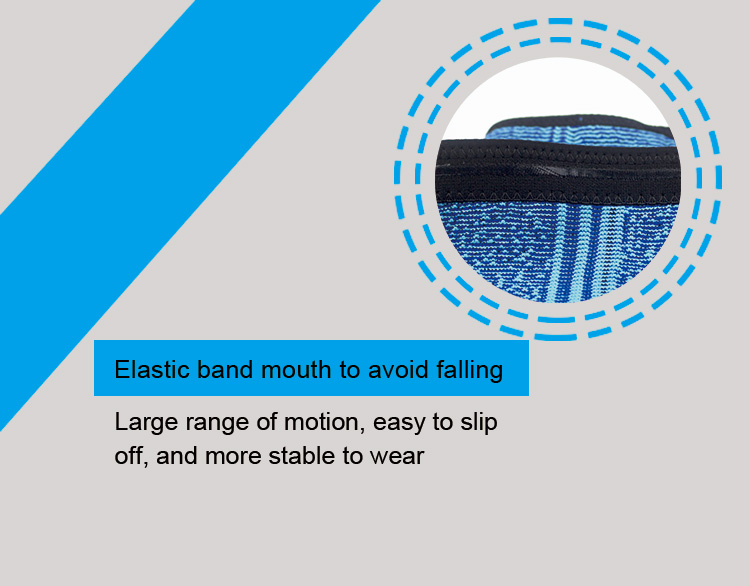 Elastic band mouth to avoid falling

Large range of motion, easy to slip off, and more stable to wear